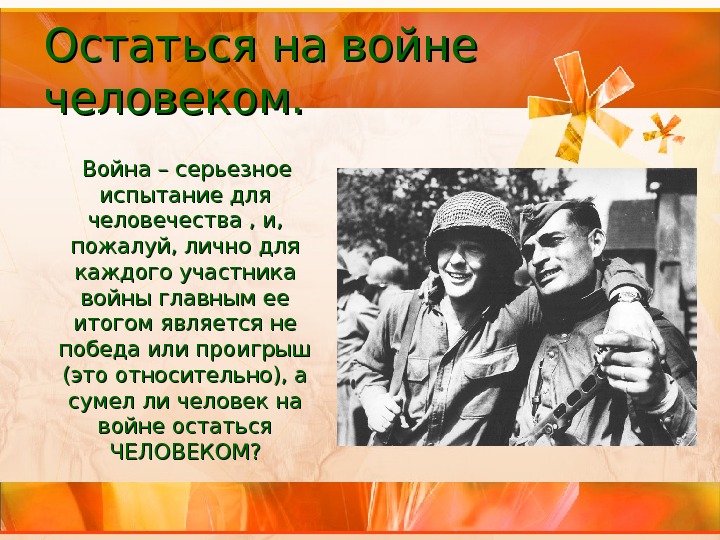 Остаться на войне человеком.

Война – серьезное испытание для человечества , и, пожалуй, лично для каждого участника войны главным ее итогом является не победа или проигрыш (это относительно), а сумел ли человек на войне остаться ЧЕЛОВЕКОМ?